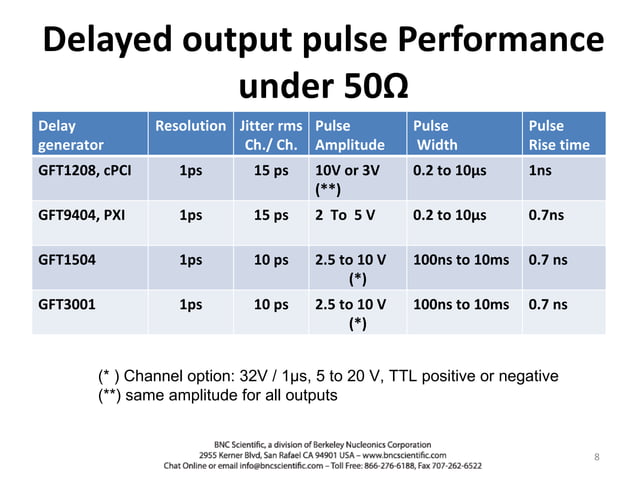 Delayed output pulse Performance under 50Ω

| Delay generator | Resolution | Jitter rms Ch./ Ch. | Pulse Amplitude | Pulse Width | Pulse Rise time |
|---|---|---|---|---|---|
| GFT1208, cPCI | 1ps | 15 ps | 10V or 3V (**) | 0.2 to 10µs | 1ns |
| GFT9404, PXI | 1ps | 15 ps | 2 To 5 V | 0.2 to 10µs | 0.7ns |
| GFT1504 | 1ps | 10 ps | 2.5 to 10 V (*) | 100ns to 10ms | 0.7 ns |
| GFT3001 | 1ps | 10 ps | 2.5 to 10 V (*) | 100ns to 10ms | 0.7 ns |

(* ) Channel option: 32V / 1µs, 5 to 20 V, TTL positive or negative
(**) same amplitude for all outputs

BNC Scientific, a division of Berkeley Nucleonics Corporation
2955 Kerner Blvd, San Rafael CA 94901 USA – www.bncscientific.com
Chat Online or email info@bncscientific.com – Toll Free: 866-276-6188, Fax 707-262-6522

8